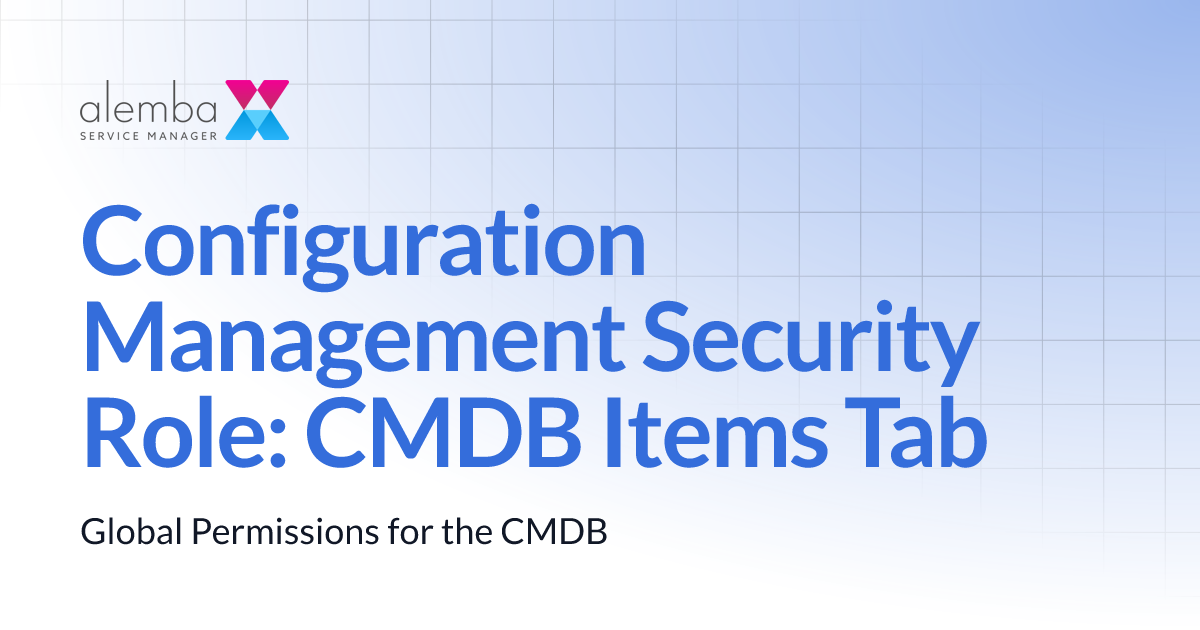 alemba
SERVICE MANAGER

Configuration Management Security Role: CMDB Items Tab

Global Permissions for the CMDB